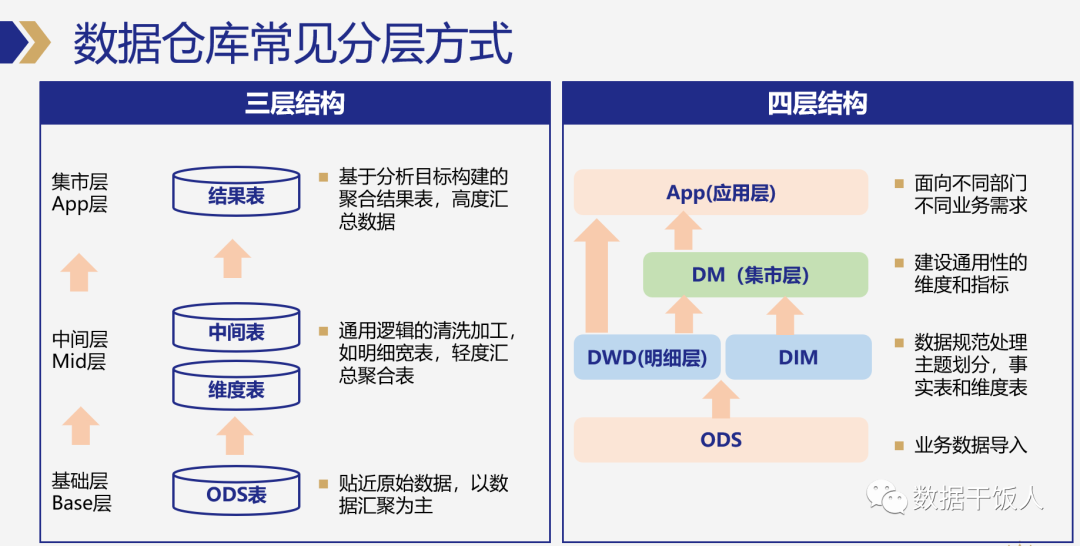 数据仓库常见分层方式

三层结构

集市层
App层

结果表

基于分析目标构建的聚合结果表，高度汇总数据

中间层
Mid层

中间表

维度表

通用逻辑的清洗加工，如明细宽表，轻度汇总聚合表

基础层
Base层

ODS表

贴近原始数据，以数据汇聚为主

四层结构

App(应用层)

面向不同部门不同业务需求

DM（集市层）

建设通用性的维度和指标

DWD(明细层)

DIM

数据规范处理主题划分，事实表和维度表

ODS

业务数据导入

数据干饭人